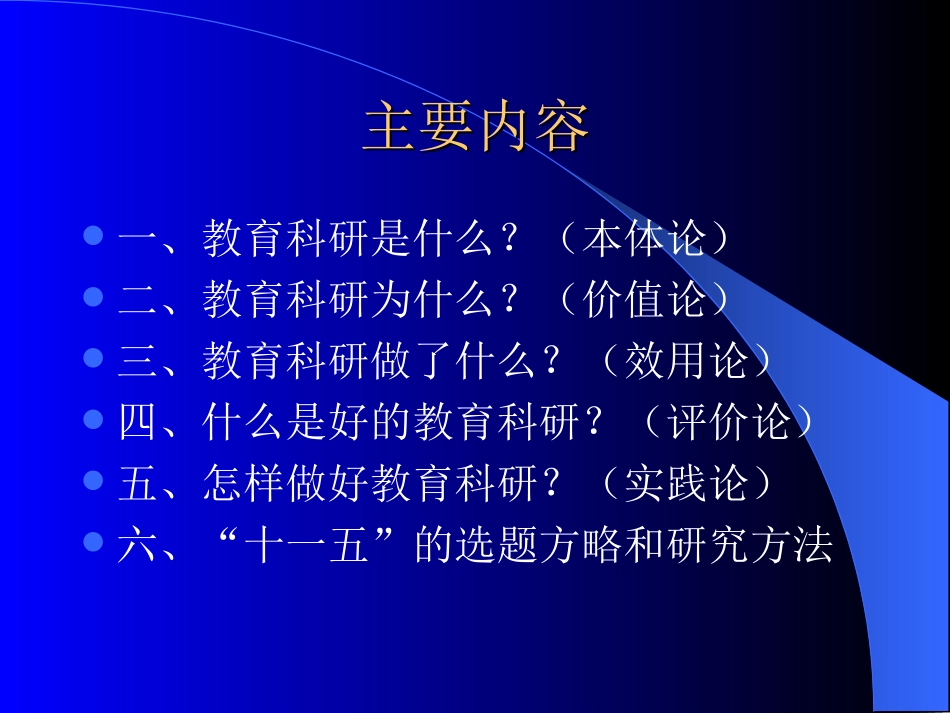 主要内容

- 一、教育科研是什么？（本体论）
- 二、教育科研为什么？（价值论）
- 三、教育科研做了什么？（效用论）
- 四、什么是好的教育科研？（评价论）
- 五、怎样做好教育科研？（实践论）
- 六、“十一五”的选题方略和研究方法